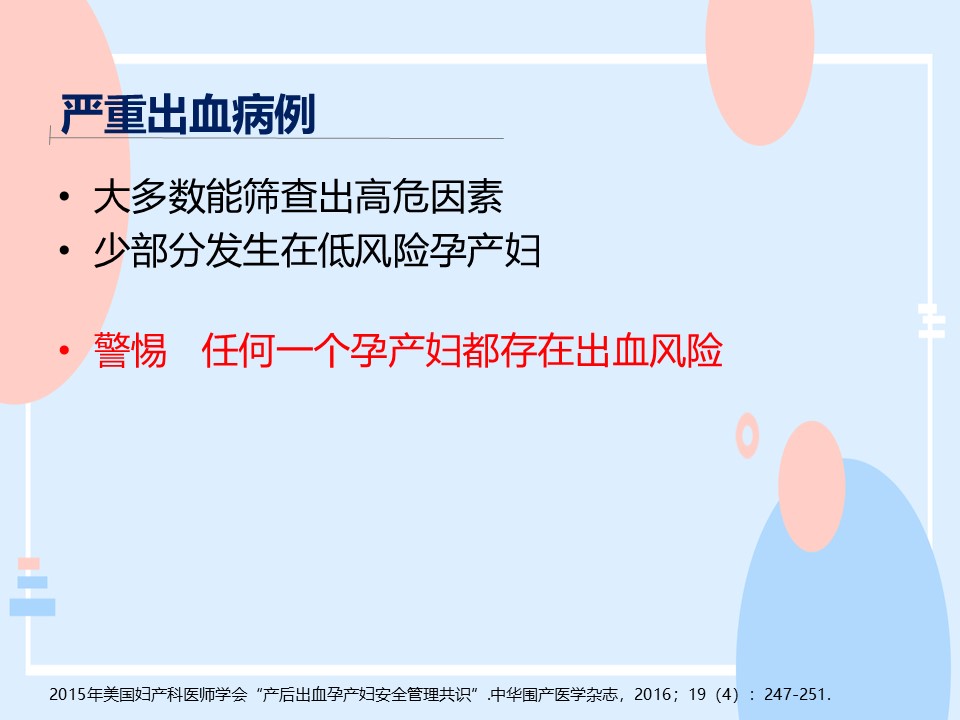 严重出血病例

• 大多数能筛查出高危因素
• 少部分发生在低风险孕产妇

• 警惕　任何一个孕产妇都存在出血风险

2015年美国妇产科医师学会“产后出血孕产妇安全管理共识”.中华围产医学杂志，2016；19（4）：247-251.